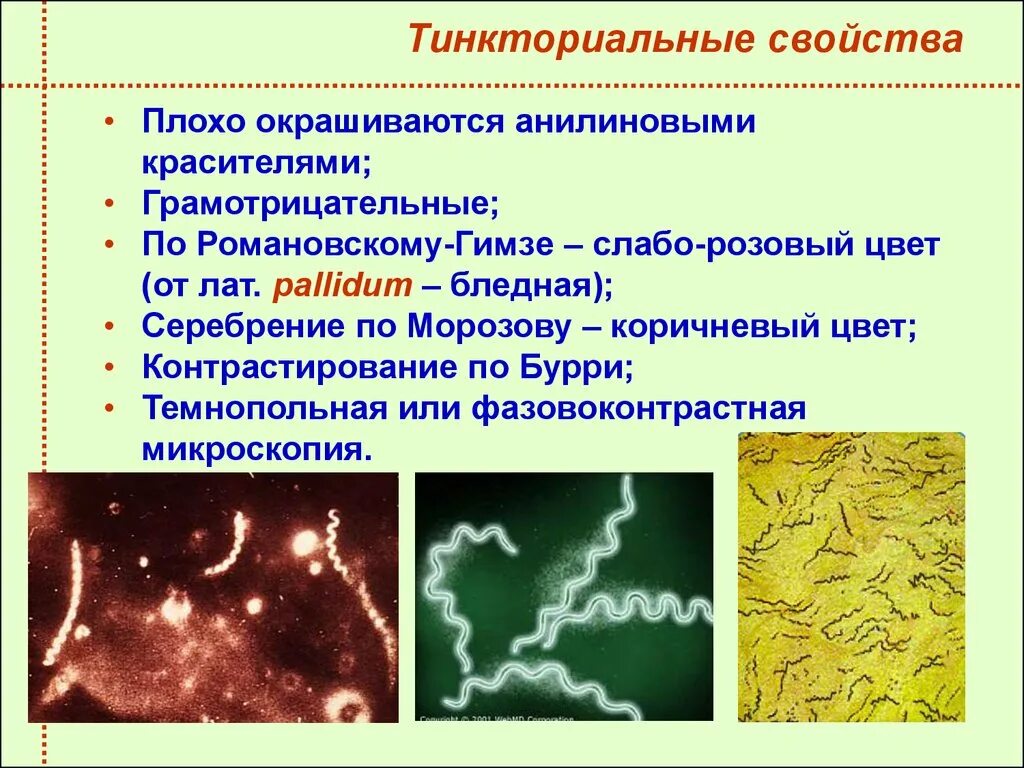 Тинкториальные свойства

• Плохо окрашиваются анилиновыми красителями;
• Грамотрицательные;
• По Романовскому-Гимзе – слабо-розовый цвет (от лат. pallidum – бледная);
• Серебрение по Морозову – коричневый цвет;
• Контрастирование по Бурри;
• Темнопольная или фазовоконтрастная микроскопия.

Copyright © 2001 WebMD Corporation